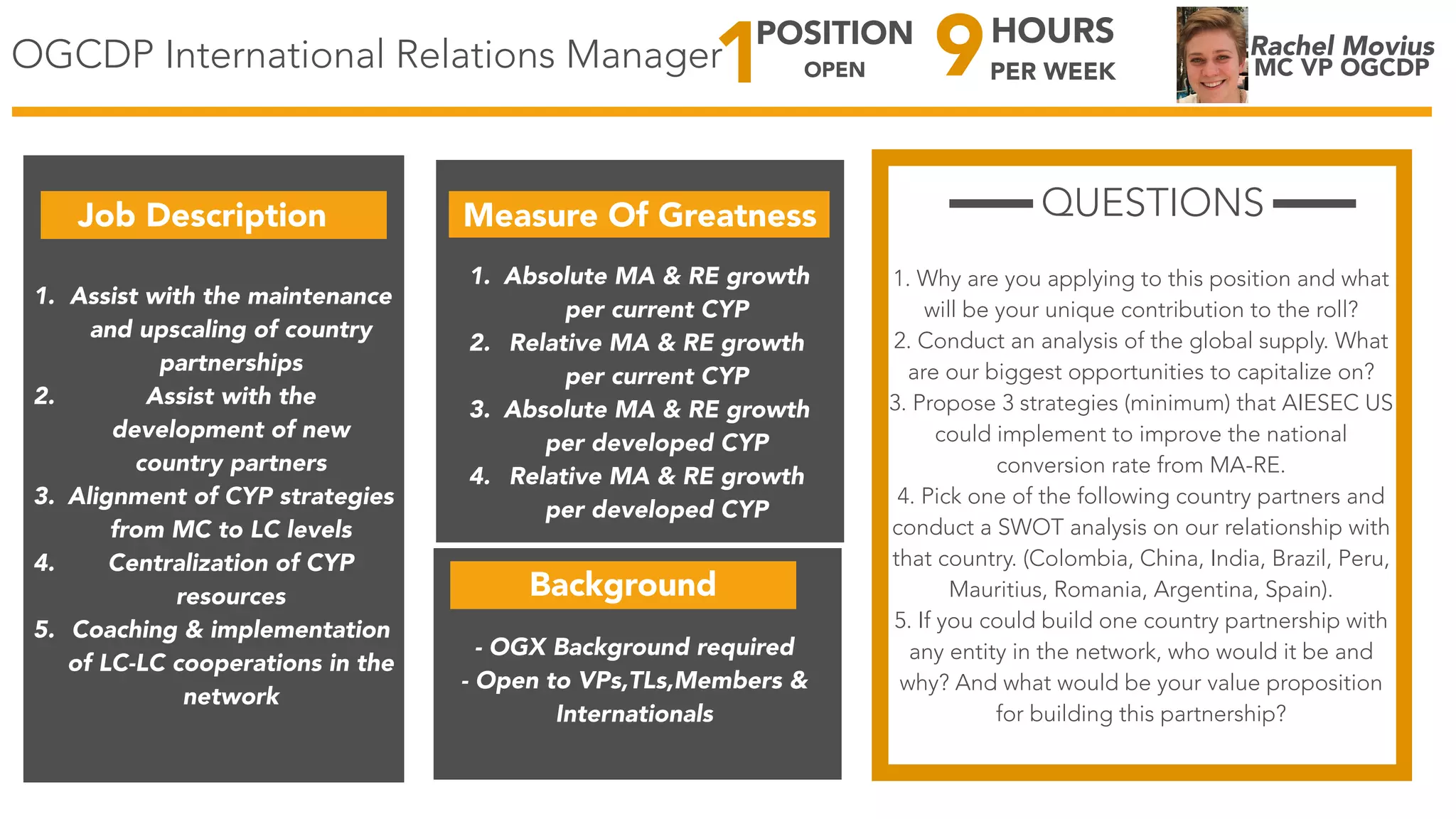 OGCDP International Relations Manager

1 POSITION OPEN

9 HOURS PER WEEK

Rachel Movius
MC VP OGCDP

Job Description

1. Assist with the maintenance and upscaling of country partnerships
2. Assist with the development of new country partners
3. Alignment of CYP strategies from MC to LC levels
4. Centralization of CYP resources
5. Coaching & implementation of LC-LC cooperations in the network

Measure Of Greatness

1. Absolute MA & RE growth per current CYP
2. Relative MA & RE growth per current CYP
3. Absolute MA & RE growth per developed CYP
4. Relative MA & RE growth per developed CYP

Background

- OGX Background required
- Open to VPs,TLs,Members & Internationals

QUESTIONS

1. Why are you applying to this position and what will be your unique contribution to the roll?
2. Conduct an analysis of the global supply. What are our biggest opportunities to capitalize on?
3. Propose 3 strategies (minimum) that AIESEC US could implement to improve the national conversion rate from MA-RE.
4. Pick one of the following country partners and conduct a SWOT analysis on our relationship with that country. (Colombia, China, India, Brazil, Peru, Mauritius, Romania, Argentina, Spain).
5. If you could build one country partnership with any entity in the network, who would it be and why? And what would be your value proposition for building this partnership?